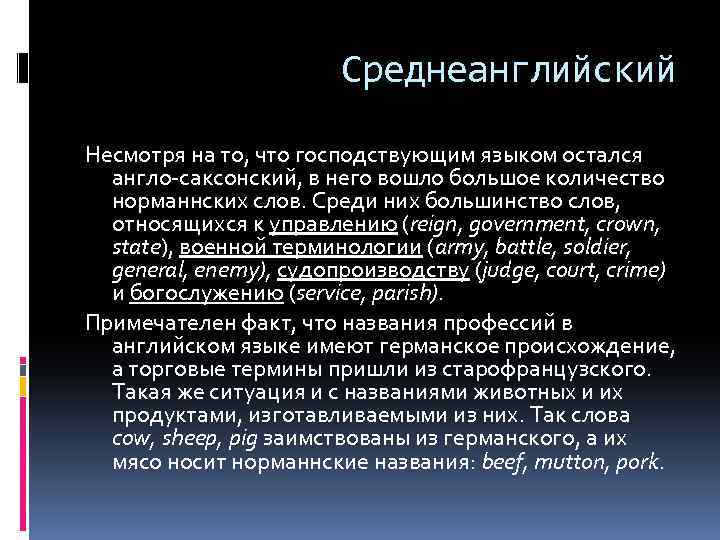 Среднеанглийский

Несмотря на то, что господствующим языком остался англо-саксонский, в него вошло большое количество норманнских слов. Среди них большинство слов, относящихся к управлению (reign, government, crown, state), военной терминологии (army, battle, soldier, general, enemy), судопроизводству (judge, court, crime) и богослужению (service, parish).

Примечателен факт, что названия профессий в английском языке имеют германское происхождение, а торговые термины пришли из старофранцузского. Такая же ситуация и с названиями животных и их продуктами, изготавливаемыми из них. Так слова cow, sheep, pig заимствованы из германского, а их мясо носит норманнские названия: beef, mutton, pork.